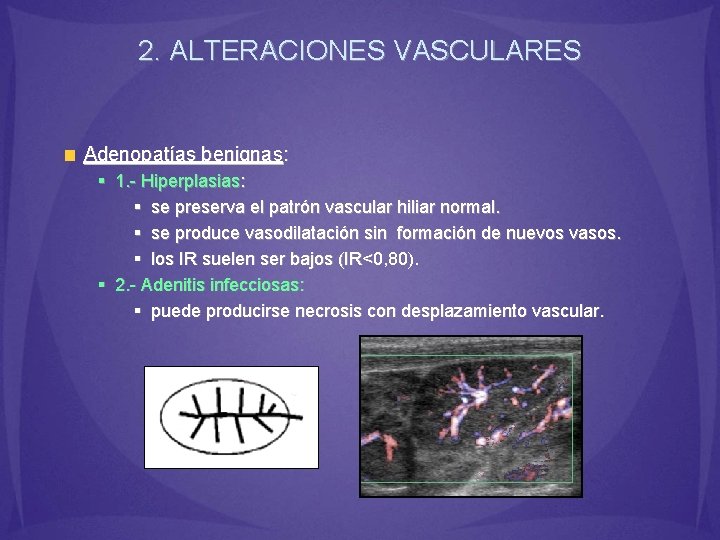 2. ALTERACIONES VASCULARES

Adenopatías benignas:

1.- Hiperplasias:

se preserva el patrón vascular hiliar normal.

se produce vasodilatación sin formación de nuevos vasos.

los IR suelen ser bajos (IR<0,80).

2.- Adenitis infecciosas:

puede producirse necrosis con desplazamiento vascular.